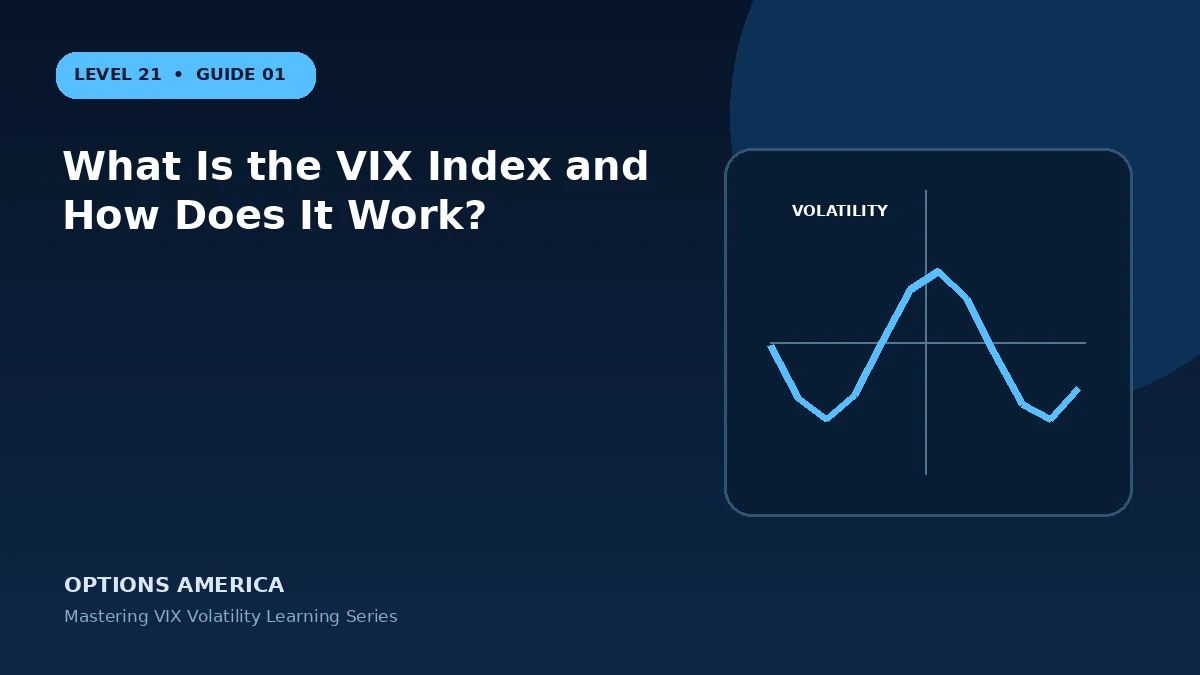 LEVEL 21 • GUIDE 01

What Is the VIX Index and How Does It Work?

VOLATILITY

OPTIONS AMERICA

Mastering VIX Volatility Learning Series